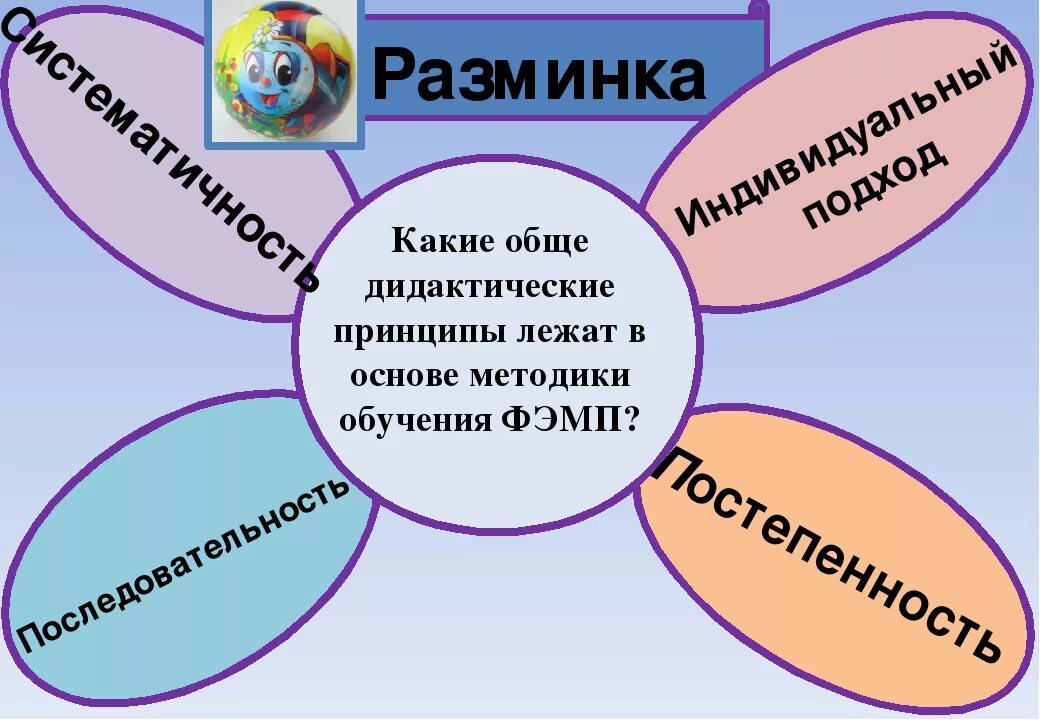 Разминка

Систематичность

Индивидуальный подход

Какие обще дидактические принципы лежат в основе методики обучения ФЭМП?

Последовательность

Постепенность